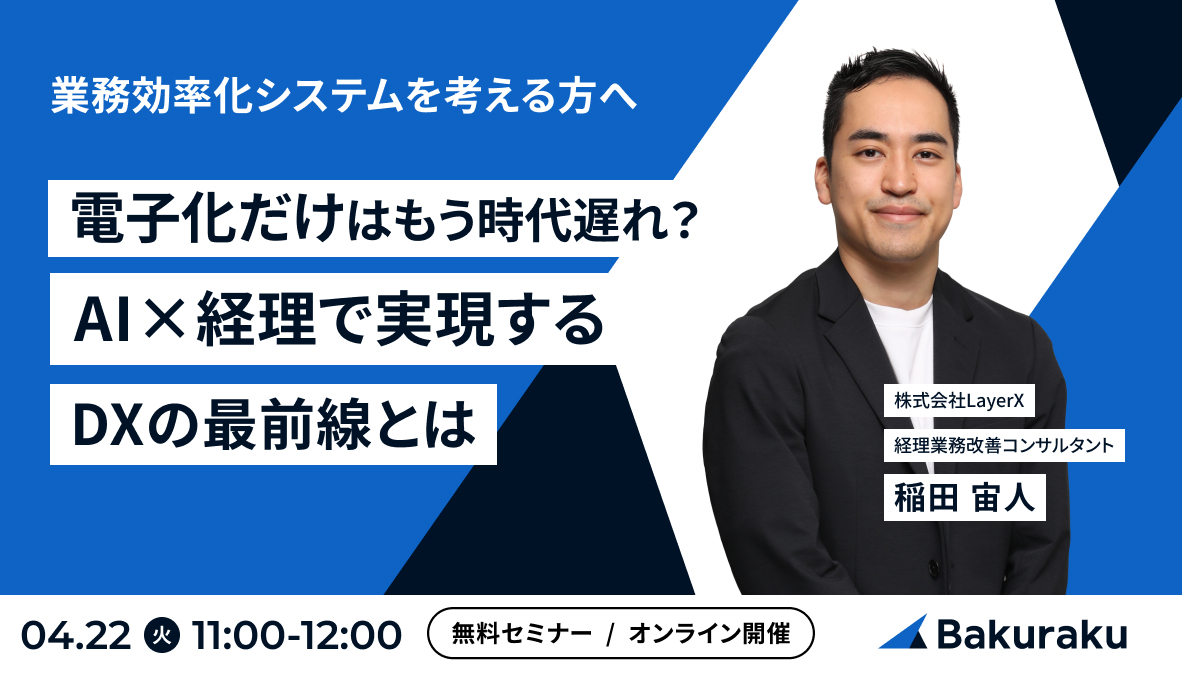 業務効率化システムを考える方へ

電子化だけはもう時代遅れ?
AI×経理で実現する
DXの最前線とは

株式会社LayerX
経理業務改善コンサルタント
稲田 宙人

04.22 火 11:00-12:00

無料セミナー / オンライン開催

Bakuraku